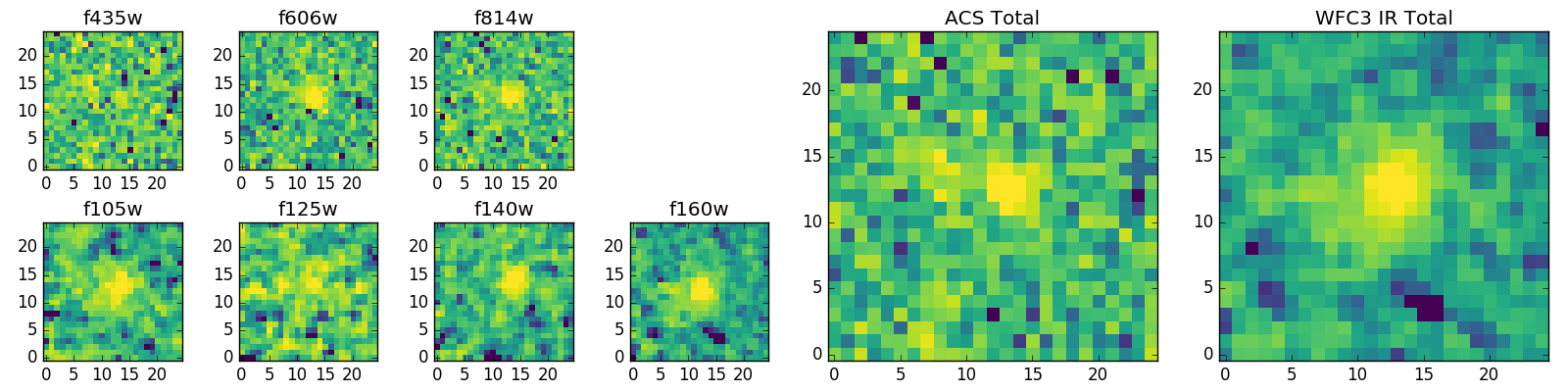 f435w
20
15
10
5
0
0 5 10 15 20

f606w
20
15
10
5
0
0 5 10 15 20

f814w
20
15
10
5
0
0 5 10 15 20

f105w
20
15
10
5
0
0 5 10 15 20

f125w
20
15
10
5
0
0 5 10 15 20

f140w
20
15
10
5
0
0 5 10 15 20

f160w
20
15
10
5
0
0 5 10 15 20

ACS Total
20
15
10
5
0
0 5 10 15 20

WFC3 IR Total
20
15
10
5
0
0 5 10 15 20